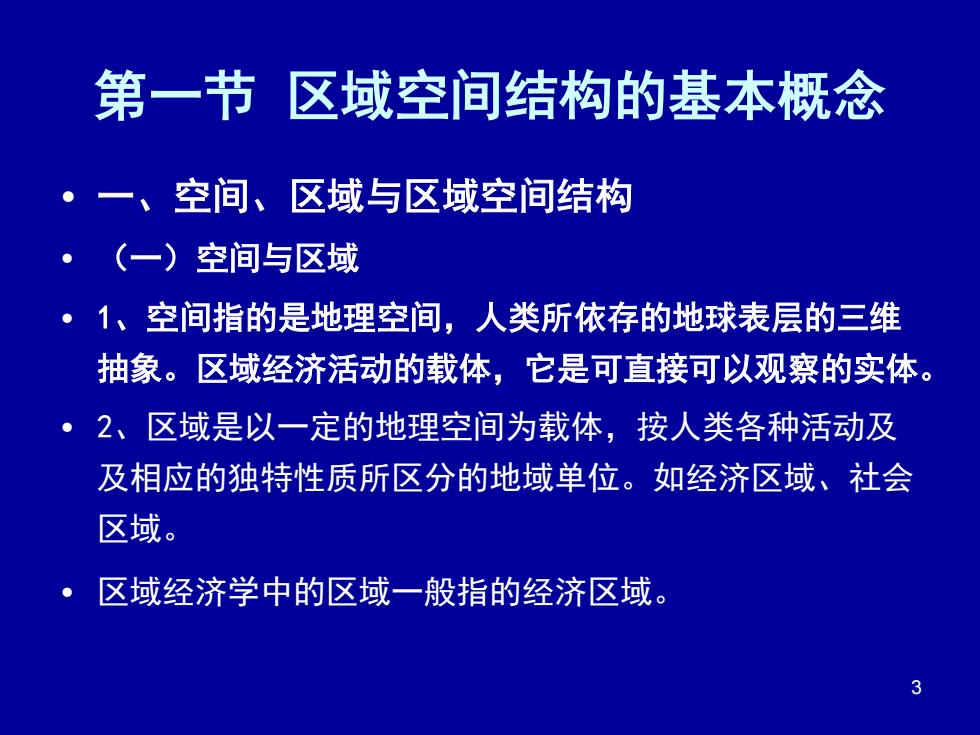 第一节 区域空间结构的基本概念

• 一、空间、区域与区域空间结构

• （一）空间与区域

• 1、空间指的是地理空间，人类所依存的地球表层的三维抽象。区域经济活动的载体，它是可直接可以观察的实体。

• 2、区域是以一定的地理空间为载体，按人类各种活动及及相应的独特性质所区分的地域单位。如经济区域、社会区域。

• 区域经济学中的区域一般指的经济区域。

3